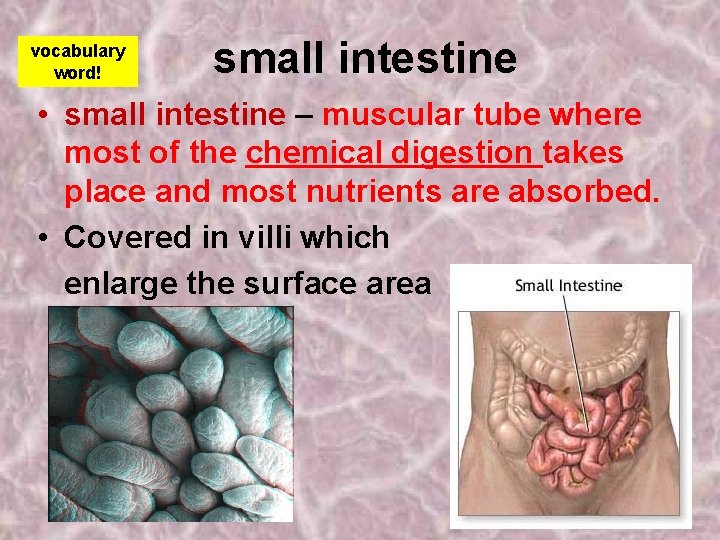 vocabulary word!

small intestine

• small intestine – muscular tube where most of the chemical digestion takes place and most nutrients are absorbed.

• Covered in villi which enlarge the surface area

Small Intestine